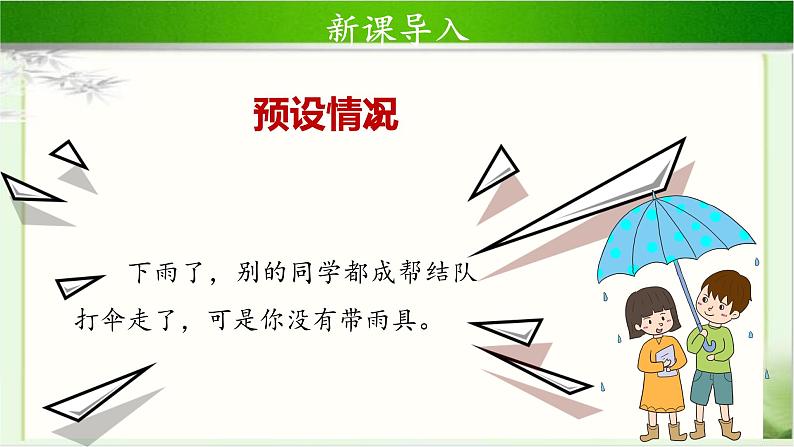 新课导入

预设情况

下雨了，别的同学都成帮结队打伞走了，可是你没有带雨具。